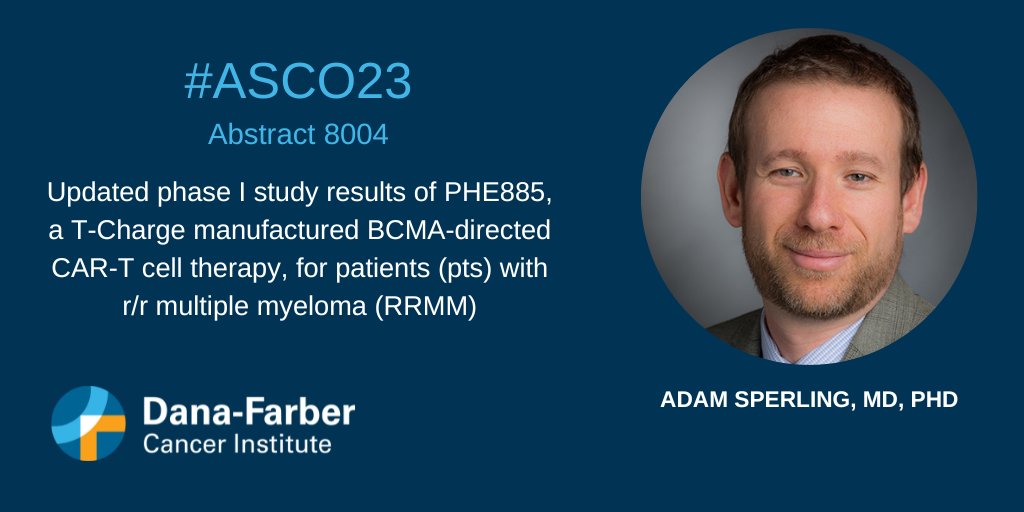 #ASCO23
Abstract 8004

Updated phase I study results of PHE885, a T-Charge manufactured BCMA-directed CAR-T cell therapy, for patients (pts) with r/r multiple myeloma (RRMM)

Dana-Farber
Cancer Institute

ADAM SPERLING, MD, PHD